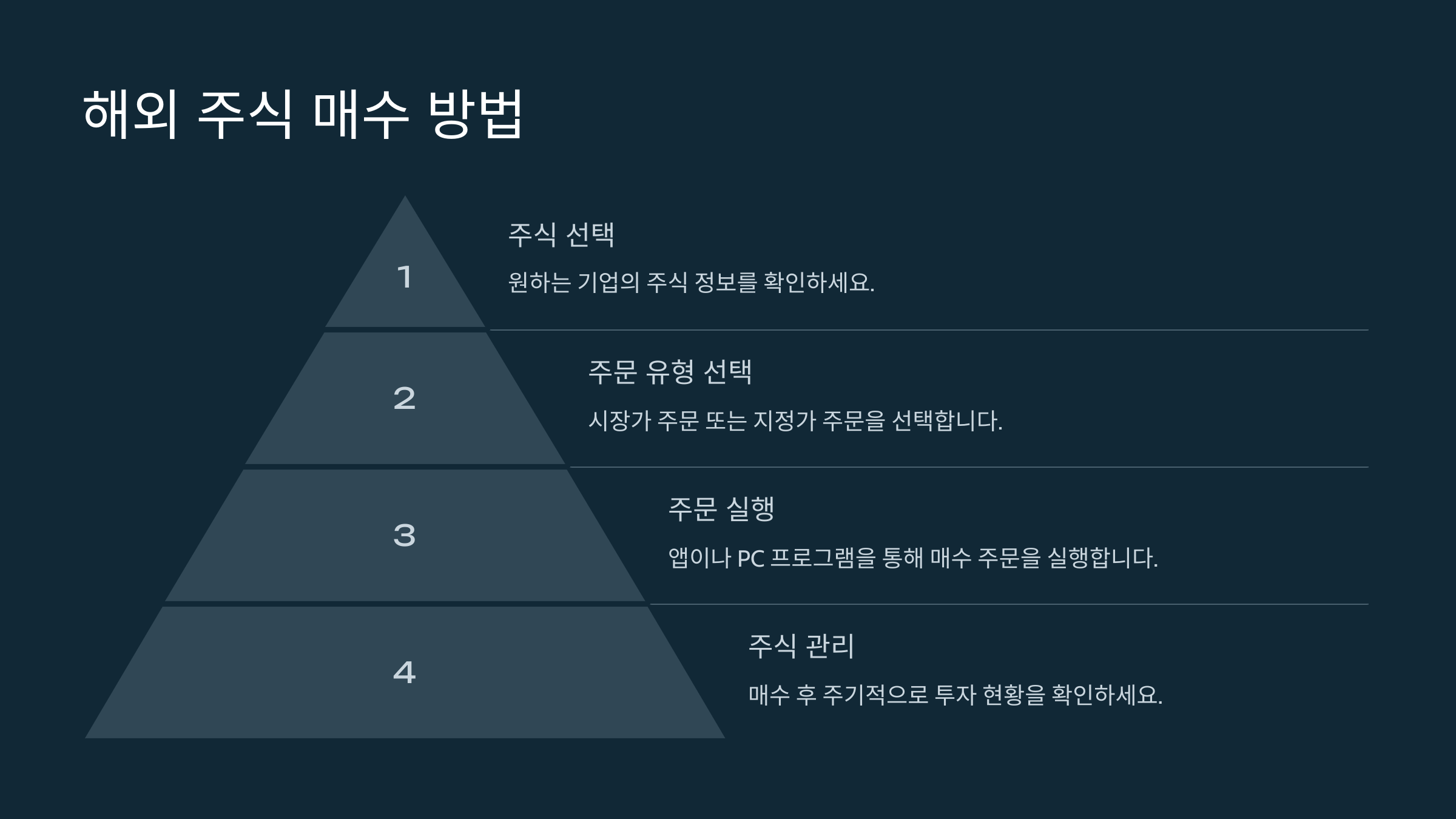 해외 주식 매수 방법

1

주식 선택

원하는 기업의 주식 정보를 확인하세요.

2

주문 유형 선택

시장가 주문 또는 지정가 주문을 선택합니다.

3

주문 실행

앱이나 PC 프로그램을 통해 매수 주문을 실행합니다.

4

주식 관리

매수 후 주기적으로 투자 현황을 확인하세요.